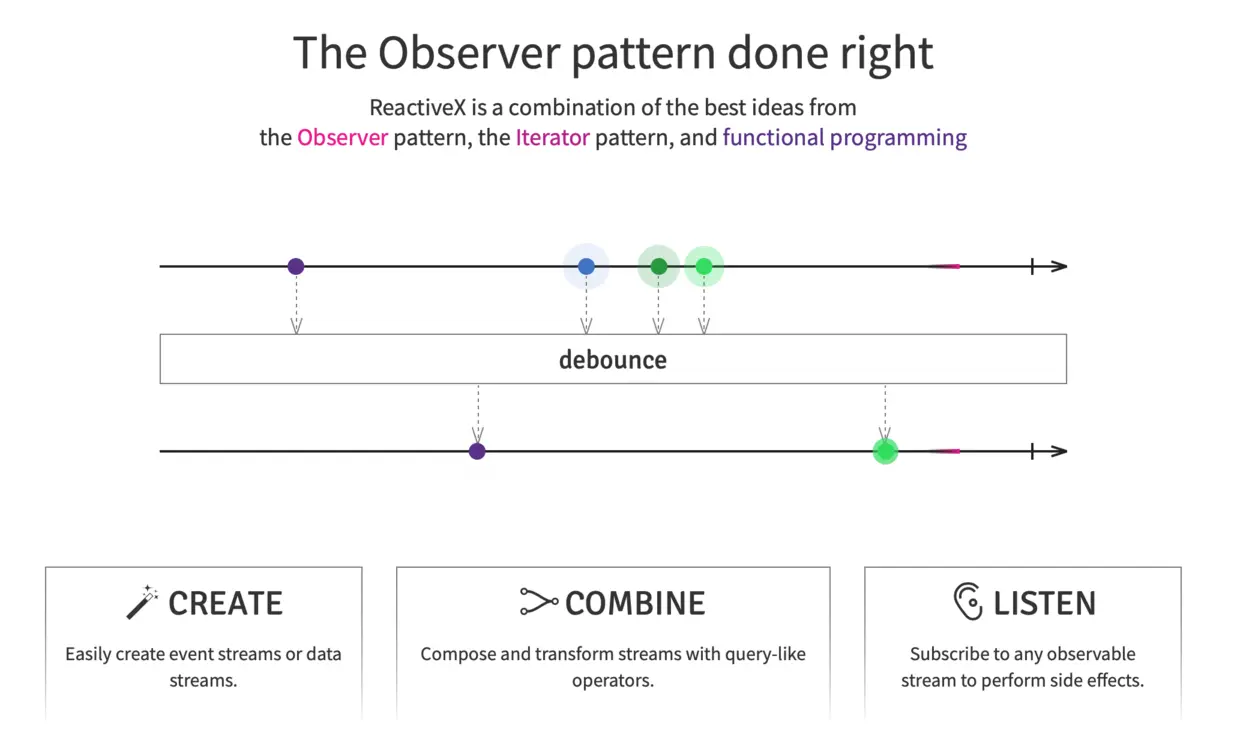 The Observer pattern done right

ReactiveX is a combination of the best ideas from the Observer pattern, the Iterator pattern, and functional programming

debounce

CREATE

Easily create event streams or data streams.

COMBINE

Compose and transform streams with query-like operators.

LISTEN

Subscribe to any observable stream to perform side effects.